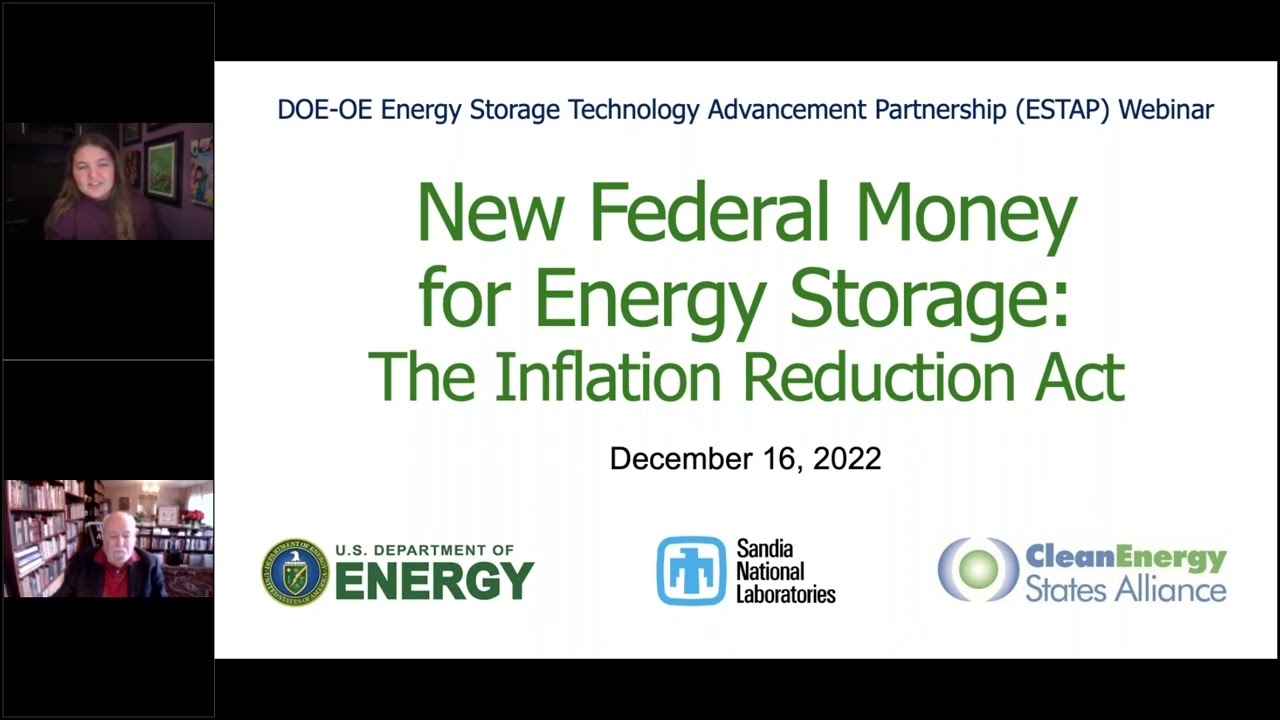 DOE-OE Energy Storage Technology Advancement Partnership (ESTAP) Webinar

New Federal Money for Energy Storage: The Inflation Reduction Act

December 16, 2022

U.S. DEPARTMENT OF ENERGY

Sandia National Laboratories

CleanEnergy States Alliance